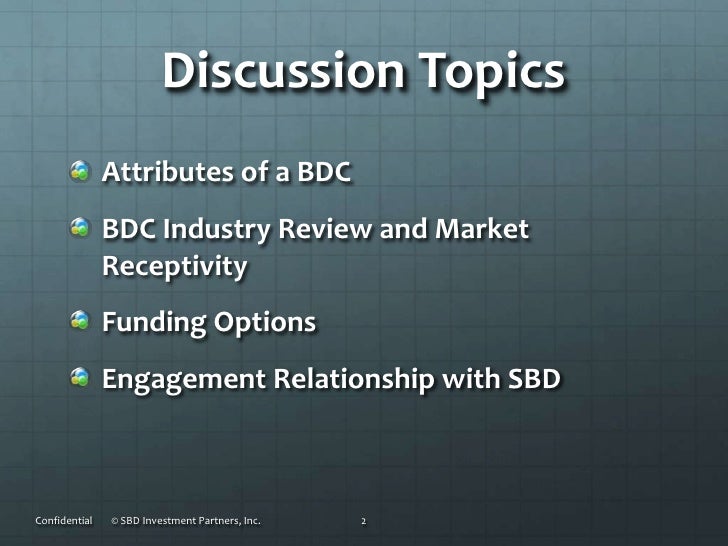 Discussion Topics

Attributes of a BDC

BDC Industry Review and Market Receptivity

Funding Options

Engagement Relationship with SBD

Confidential © SBD Investment Partners, Inc. 2